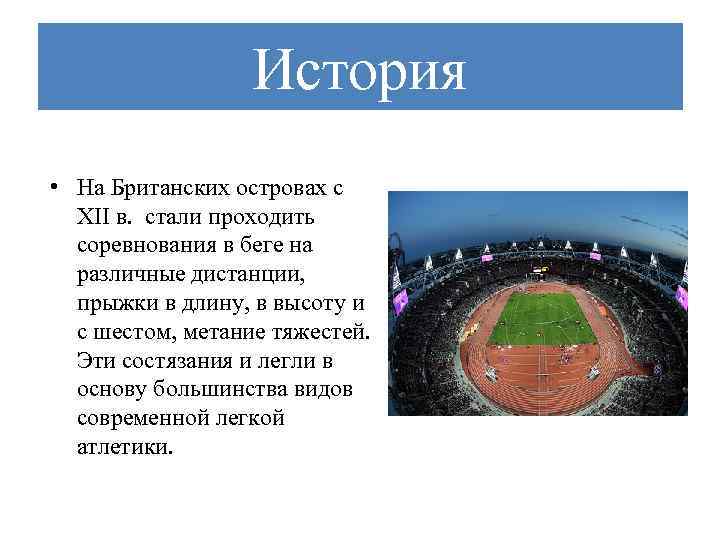 История

• На Британских островах с XII в. стали проходить соревнования в беге на различные дистанции, прыжки в длину, в высоту и с шестом, метание тяжестей. Эти состязания и легли в основу большинства видов современной легкой атлетики.